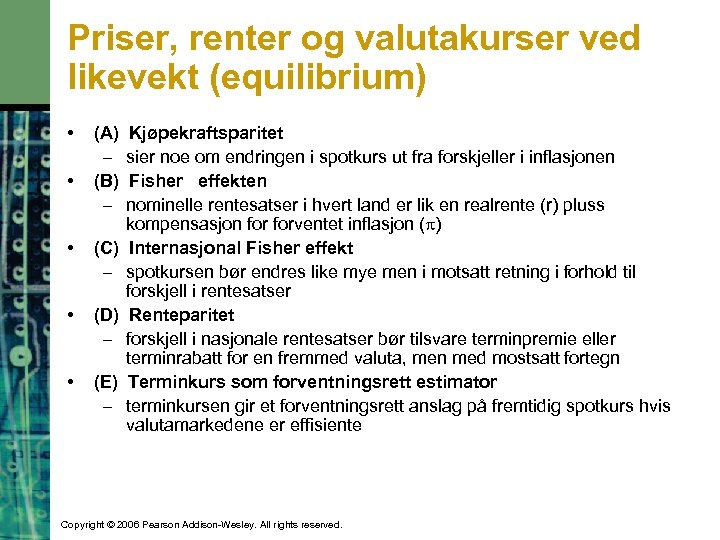 Priser, renter og valutakurser ved likevekt (equilibrium)

• (A) Kjøpekraftsparitet
– sier noe om endringen i spotkurs ut fra forskjeller i inflasjonen
• (B) Fisher effekten
– nominelle rentesatser i hvert land er lik en realrente (r) pluss kompensasjon for forventet inflasjon ($\pi$)
• (C) Internasjonal Fisher effekt
– spotkursen bør endres like mye men i motsatt retning i forhold til forskjell i rentesatser
• (D) Renteparitet
– forskjell i nasjonale rentesatser bør tilsvare terminpremie eller terminrabatt for en fremmed valuta, men med mostsatt fortegn
• (E) Terminkurs som forventningsrett estimator
– terminkursen gir et forventningsrett anslag på fremtidig spotkurs hvis valutamarkedene er effisiente

Copyright © 2006 Pearson Addison-Wesley. All rights reserved.